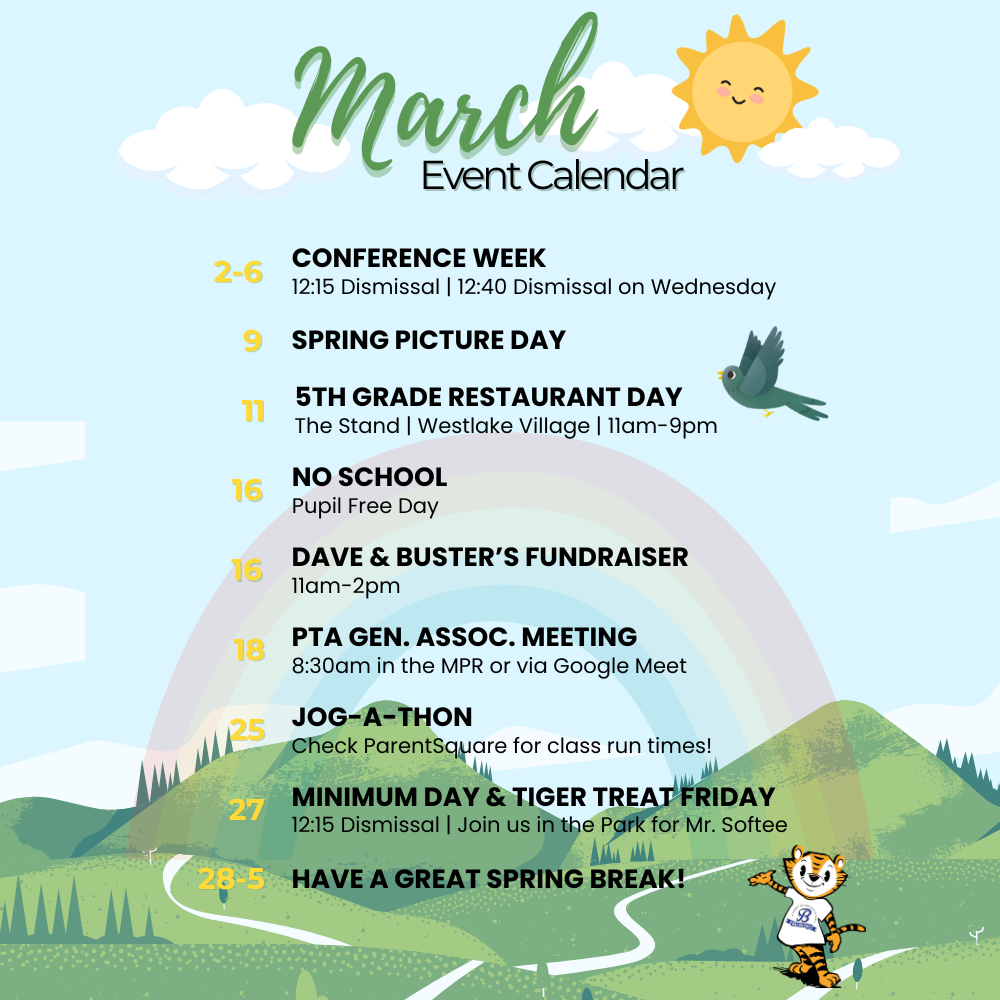 March
Event Calendar

2-6 CONFERENCE WEEK
12:15 Dismissal | 12:40 Dismissal on Wednesday

9 SPRING PICTURE DAY

11 5TH GRADE RESTAURANT DAY
The Stand | Westlake Village | 11am-9pm

16 NO SCHOOL
Pupil Free Day

16 DAVE & BUSTER'S FUNDRAISER
11am-2pm

18 PTA GEN. ASSOC. MEETING
8:30am in the MPR or via Google Meet

25 JOG-A-THON
Check ParentSquare for class run times!

27 MINIMUM DAY & TIGER TREAT FRIDAY
12:15 Dismissal | Join us in the Park for Mr. Softee

28-5 HAVE A GREAT SPRING BREAK!

B